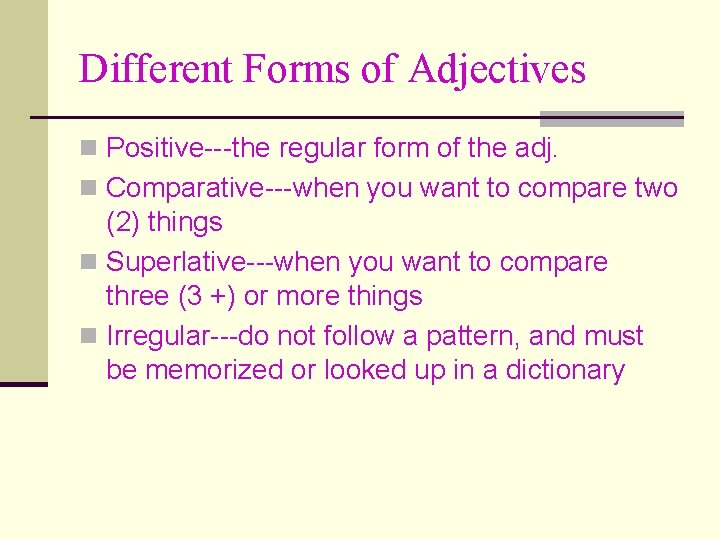 Different Forms of Adjectives

Positive---the regular form of the adj.

Comparative---when you want to compare two (2) things

Superlative---when you want to compare three (3 +) or more things

Irregular---do not follow a pattern, and must be memorized or looked up in a dictionary